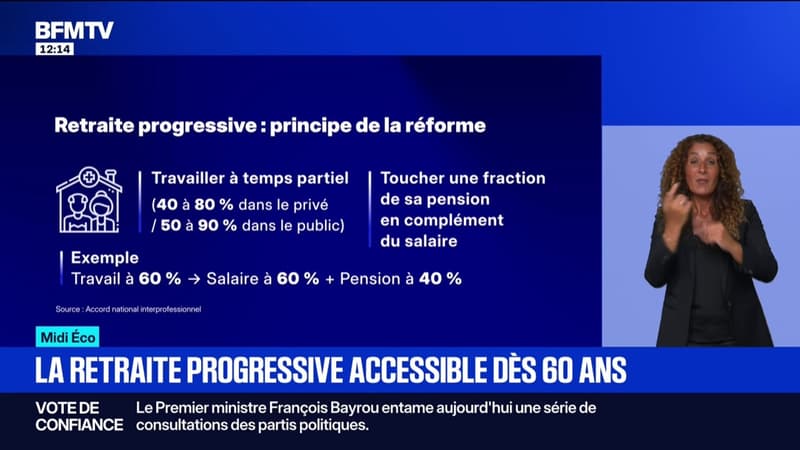 BFMTV
12:14

Retraite progressive : principe de la réforme

Travailler à temps partiel
(40 à 80 % dans le privé / 50 à 90 % dans le public)

Toucher une fraction de sa pension en complément du salaire

Exemple
Travail à 60 % → Salaire à 60 % + Pension à 40 %

Source : Accord national interprofessionnel

Midi Éco
LA RETRAITE PROGRESSIVE ACCESSIBLE DÈS 60 ANS

VOTE DE CONFIANCE
Le Premier ministre François Bayrou entame aujourd'hui une série de consultations des partis politiques.